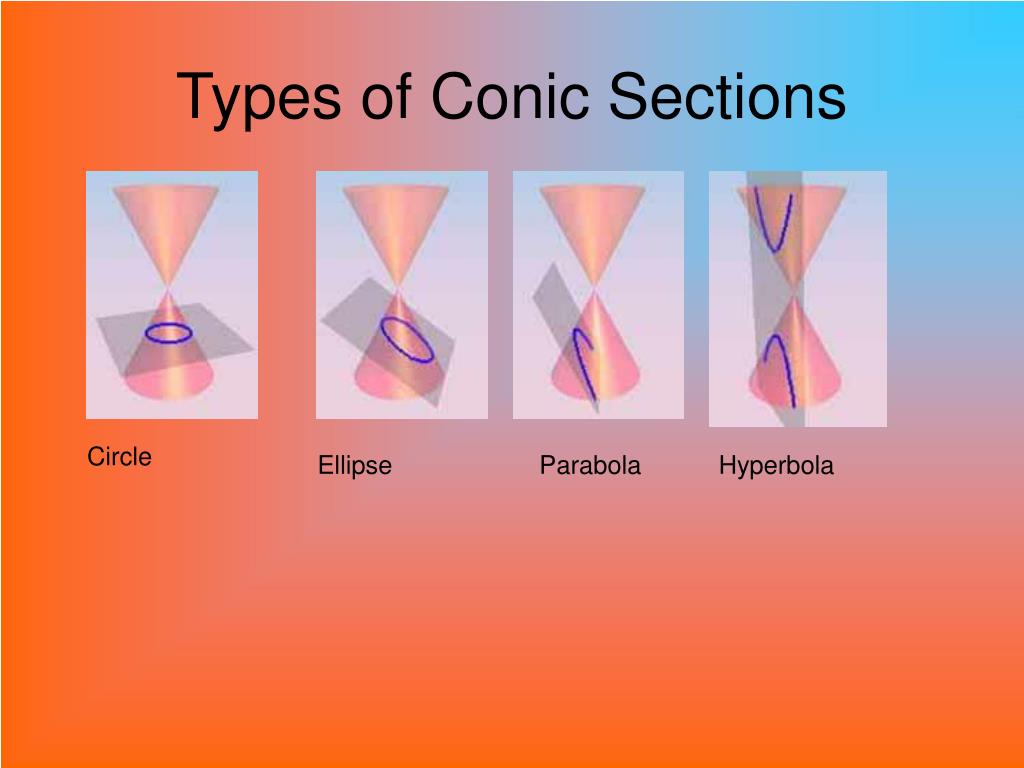 Types of Conic Sections

Circle

Ellipse

Parabola

Hyperbola